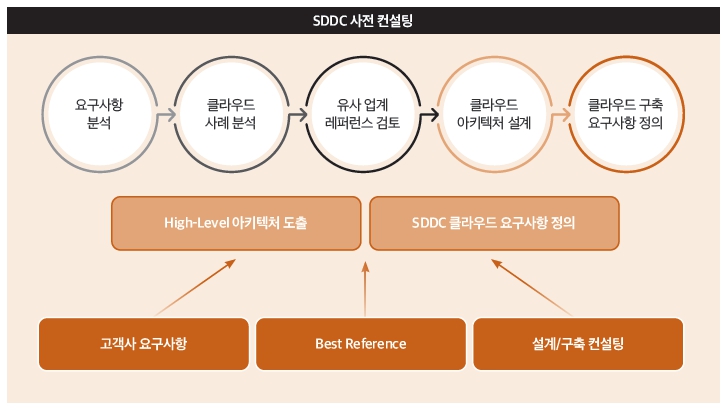 SDDC 사전 컨설팅

요구사항 분석

클라우드 사례 분석

유사 업계 레퍼런스 검토

클라우드 아키텍처 설계

클라우드 구축 요구사항 정의

High-Level 아키텍처 도출

SDDC 클라우드 요구사항 정의

고객사 요구사항

Best Reference

설계/구축 컨설팅